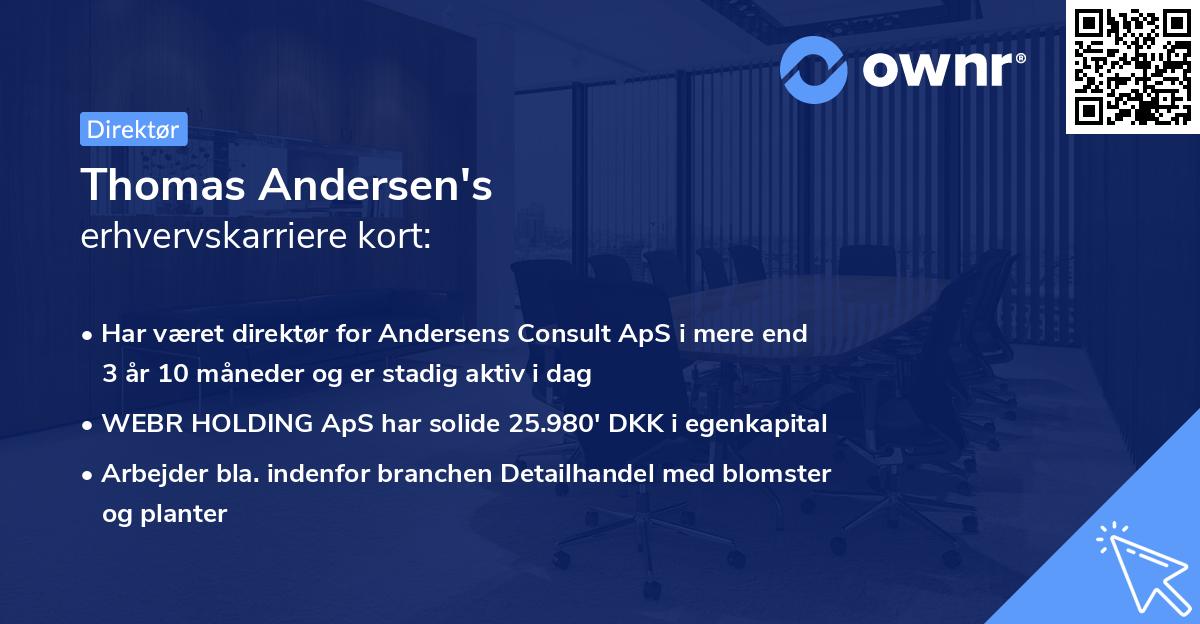 ownr®

Direktør

Thomas Andersen's
erhvervskarriere kort:

• Har været direktør for Andersens Consult ApS i mere end 3 år 10 måneder og er stadig aktiv i dag

• WEBR HOLDING ApS har solide 25.980' DKK i egenkapital

• Arbejder bla. indenfor branchen Detailhandel med blomster og planter